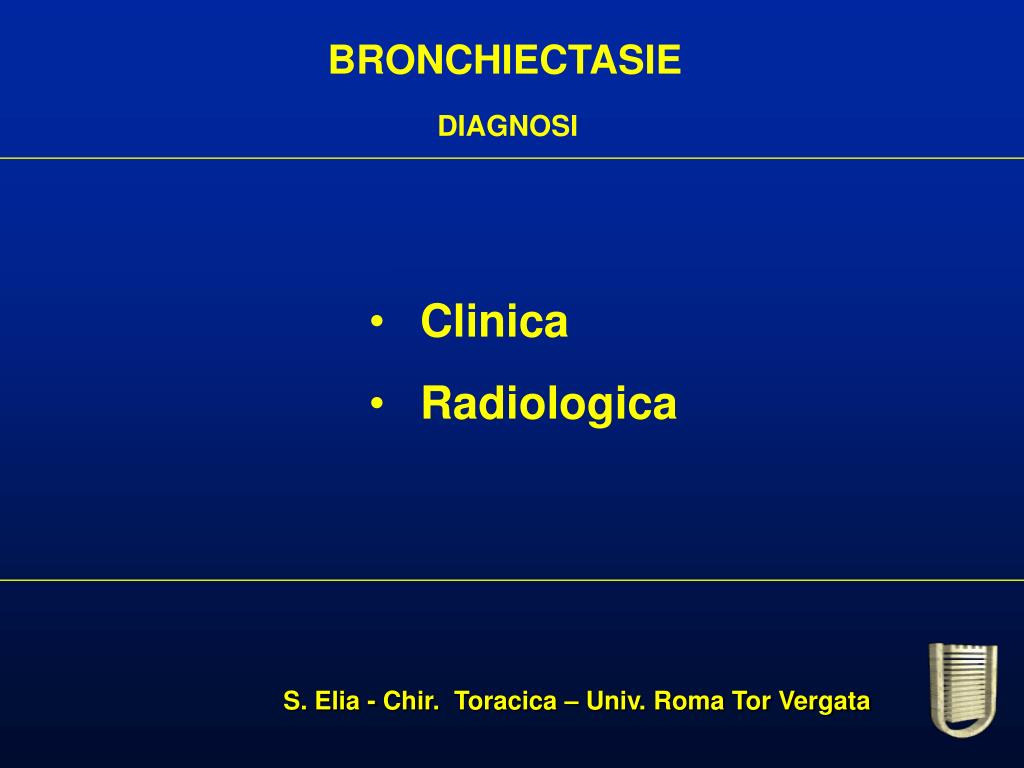 BRONCHIECTASIE

DIAGNOSI

• Clinica
• Radiologica

S. Elia - Chir. Toracica – Univ. Roma Tor Vergata